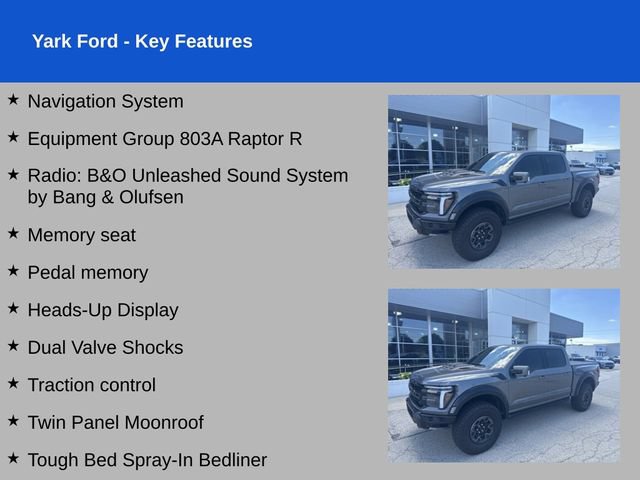 Yark Ford - Key Features

★ Navigation System

★ Equipment Group 803A Raptor R

★ Radio: B&O Unleashed Sound System by Bang & Olufsen

★ Memory seat

★ Pedal memory

★ Heads-Up Display

★ Dual Valve Shocks

★ Traction control

★ Twin Panel Moonroof

★ Tough Bed Spray-In Bedliner